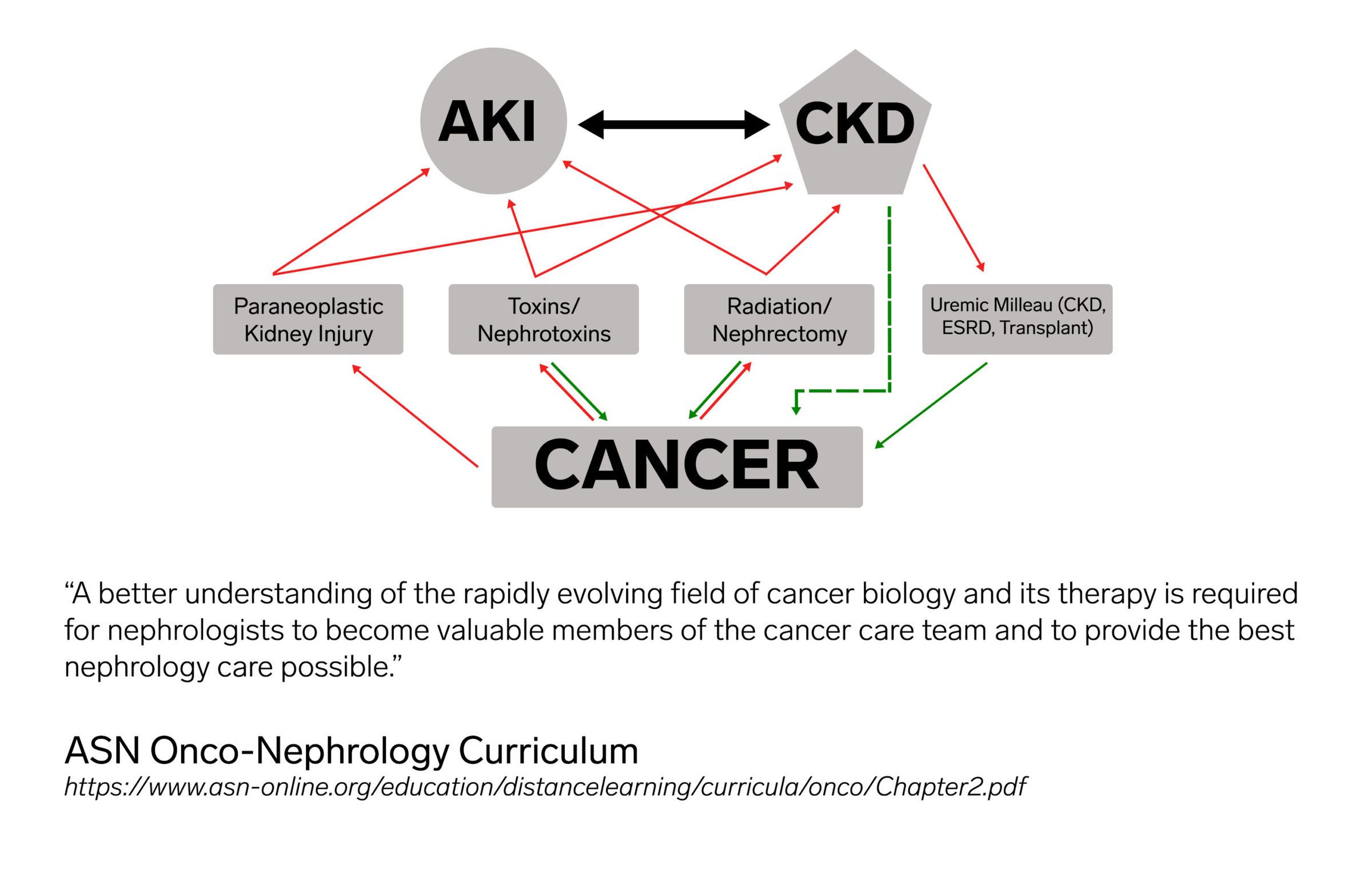 AKI

CKD

Paraneoplastic Kidney Injury

Toxins/ Nephrotoxins

Radiation/ Nephrectomy

Uremic Milleau (CKD, ESRD, Transplant)

CANCER

“A better understanding of the rapidly evolving field of cancer biology and its therapy is required for nephrologists to become valuable members of the cancer care team and to provide the best nephrology care possible.”

ASN Onco-Nephrology Curriculum
https://www.asn-online.org/education/distancelearning/curricula/onco/Chapter2.pdf